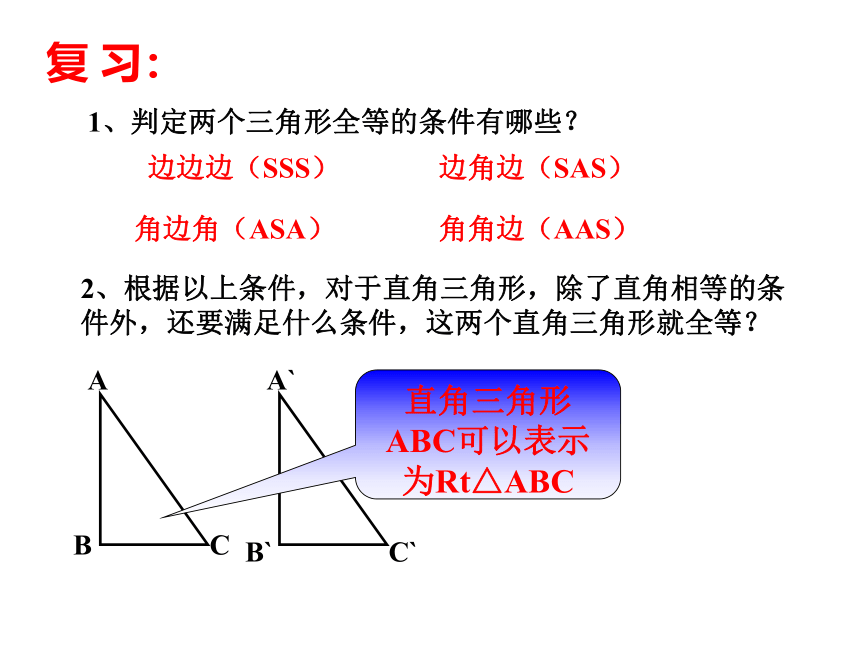 复习:

1、判定两个三角形全等的条件有哪些?

边边边（SSS）　　边角边（SAS）

角边角（ASA）　　角角边（AAS）

2、根据以上条件，对于直角三角形，除了直角相等的条件外，还要满足什么条件，这两个直角三角形就全等?

A

B

C

A`

B`

C`

直角三角形ABC可以表示为Rt△ABC